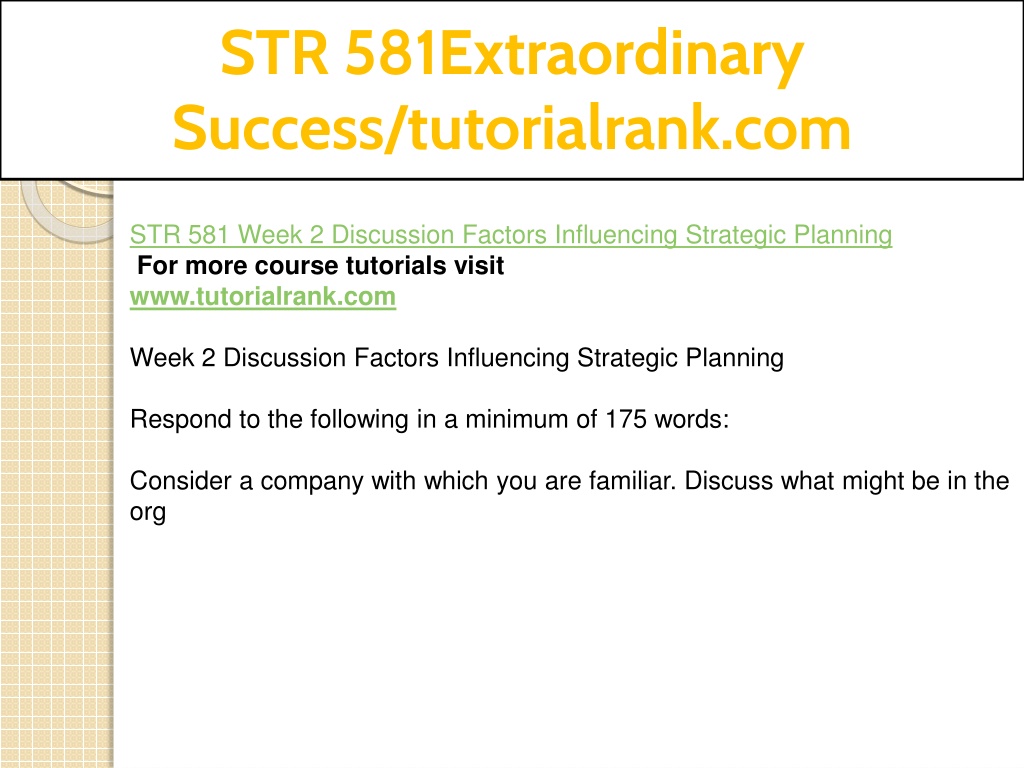 STR 581Extraordinary Success/tutorialrank.com

STR 581 Week 2 Discussion Factors Influencing Strategic Planning
For more course tutorials visit
www.tutorialrank.com

Week 2 Discussion Factors Influencing Strategic Planning

Respond to the following in a minimum of 175 words:

Consider a company with which you are familiar. Discuss what might be in the org